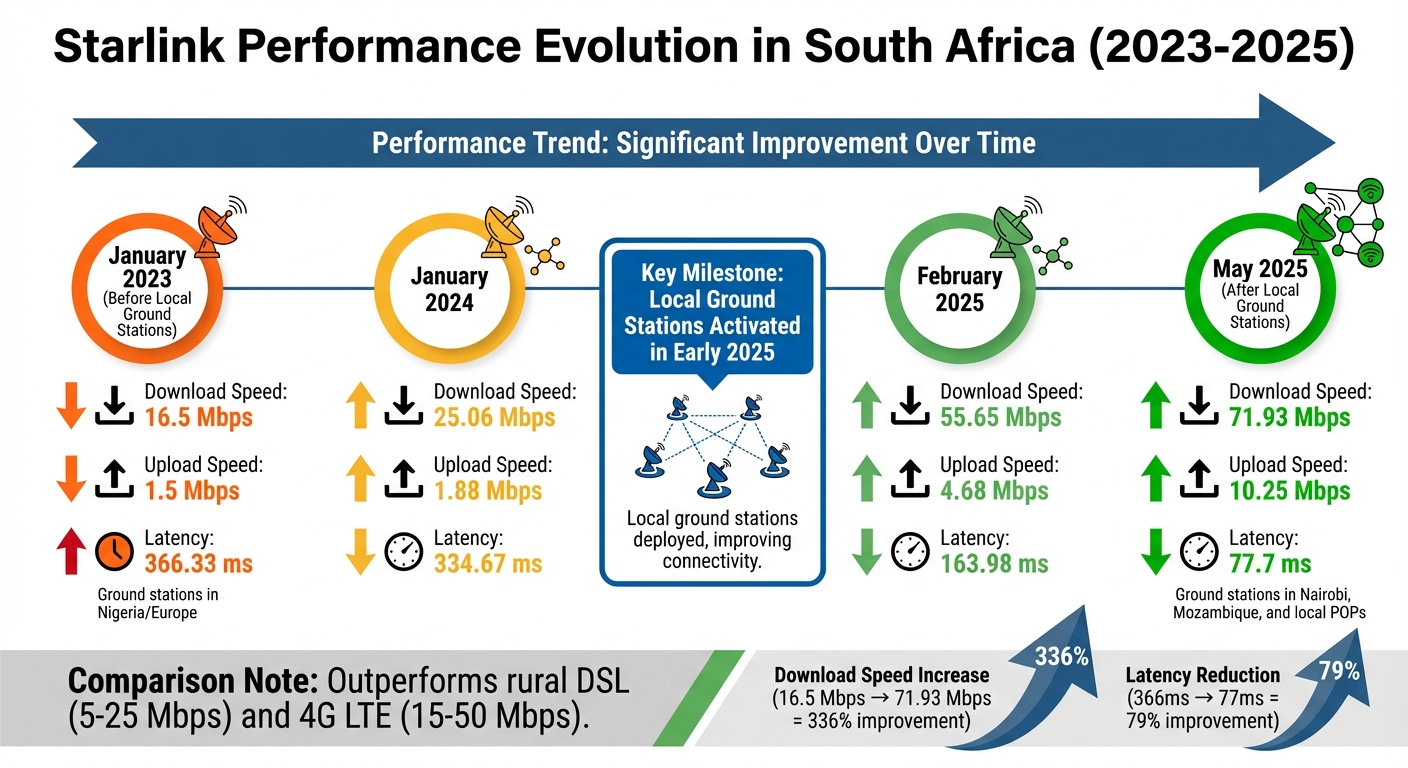 Starlink Performance Evolution in South Africa (2023-2025)

Performance Trend: Significant Improvement Over Time

January 2023
(Before Local Ground Stations)

Download Speed:
16.5 Mbps

Upload Speed:
1.5 Mbps

Latency:
366.33 ms

Ground stations in Nigeria/Europe

January 2024

Download Speed:
25.06 Mbps

Upload Speed:
1.88 Mbps

Latency:
334.67 ms

Key Milestone: Local Ground Stations Activated in Early 2025

Local ground stations deployed, improving connectivity.

February 2025

Download Speed:
55.65 Mbps

Upload Speed:
4.68 Mbps

Latency:
163.98 ms

May 2025
(After Local Ground Stations)

Download Speed:
71.93 Mbps

Upload Speed:
10.25 Mbps

Latency:
77.7 ms

Ground stations in Nairobi, Mozambique, and local POPs

Comparison Note: Outperforms rural DSL (5-25 Mbps) and 4G LTE (15-50 Mbps).

Download Speed Increase
(16.5 Mbps → 71.93 Mbps = 336% improvement)

336%

Latency Reduction
(366ms → 77ms = 79% improvement)

79%